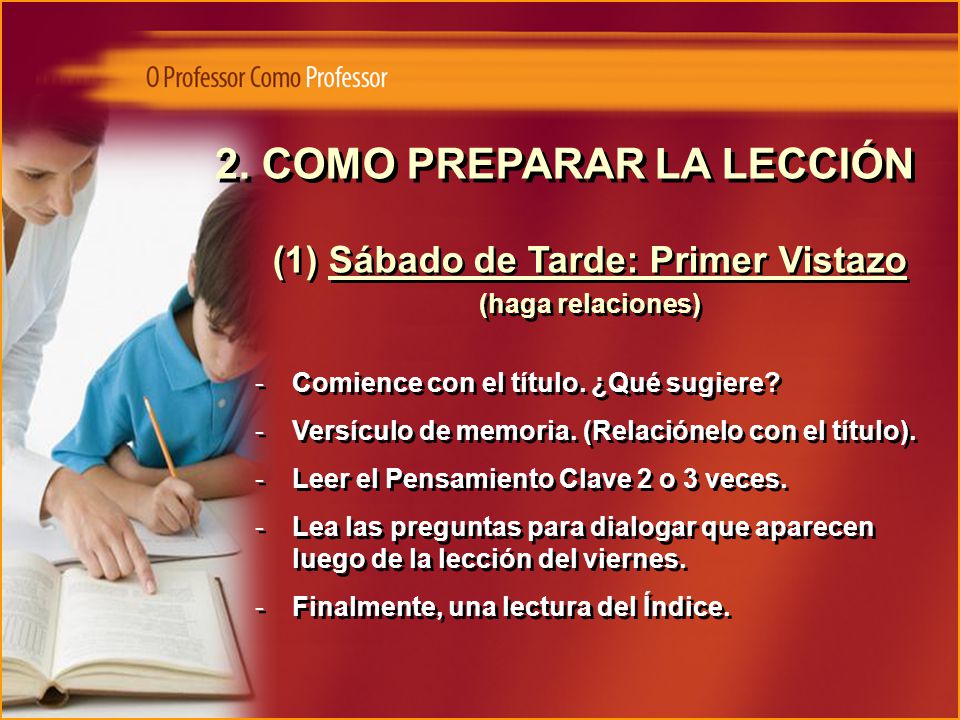 O Professor Como Professor

2. COMO PREPARAR LA LECCIÓN

(1) Sábado de Tarde: Primer Vistazo
(haga relaciones)

- Comience con el título. ¿Qué sugiere?
- Versículo de memoria. (Relaciónelo con el título).
- Leer el Pensamiento Clave 2 o 3 veces.
- Lea las preguntas para dialogar que aparecen luego de la lección del viernes.
- Finalmente, una lectura del Índice.